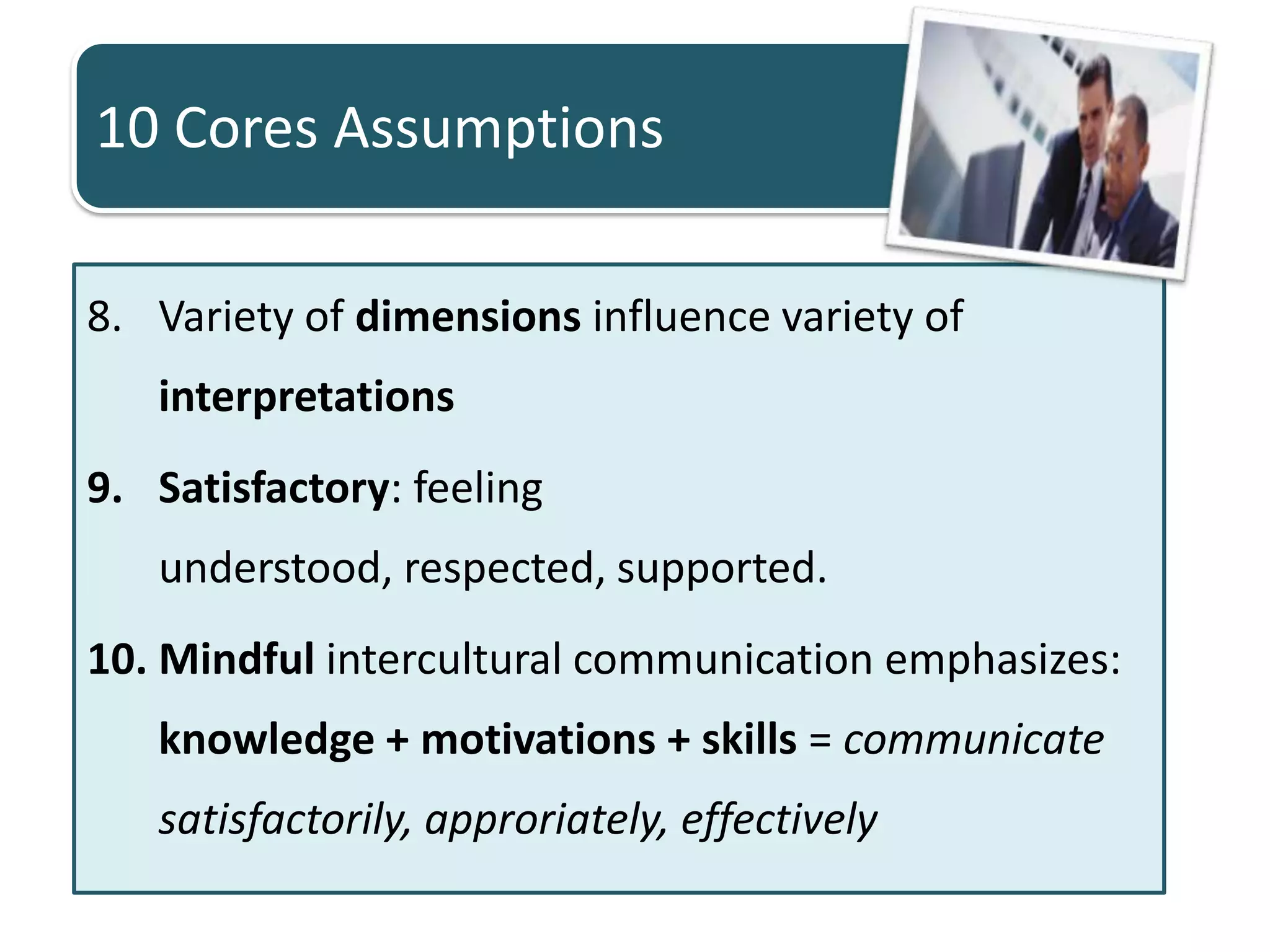 10 Cores Assumptions

8. Variety of dimensions influence variety of interpretations

9. Satisfactory: feeling understood, respected, supported.

10. Mindful intercultural communication emphasizes: knowledge + motivations + skills = communicate satisfactorily, approriately, effectively